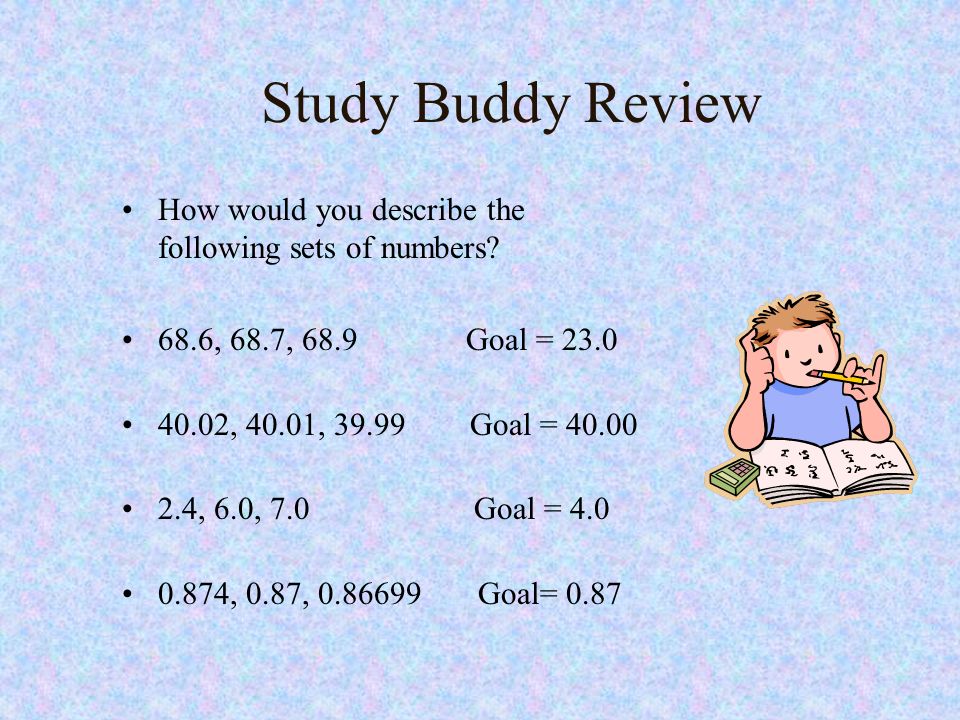 Study Buddy Review

• How would you describe the following sets of numbers?

• 68.6, 68.7, 68.9 Goal = 23.0

• 40.02, 40.01, 39.99 Goal = 40.00

• 2.4, 6.0, 7.0 Goal = 4.0

• 0.874, 0.87, 0.86699 Goal= 0.87